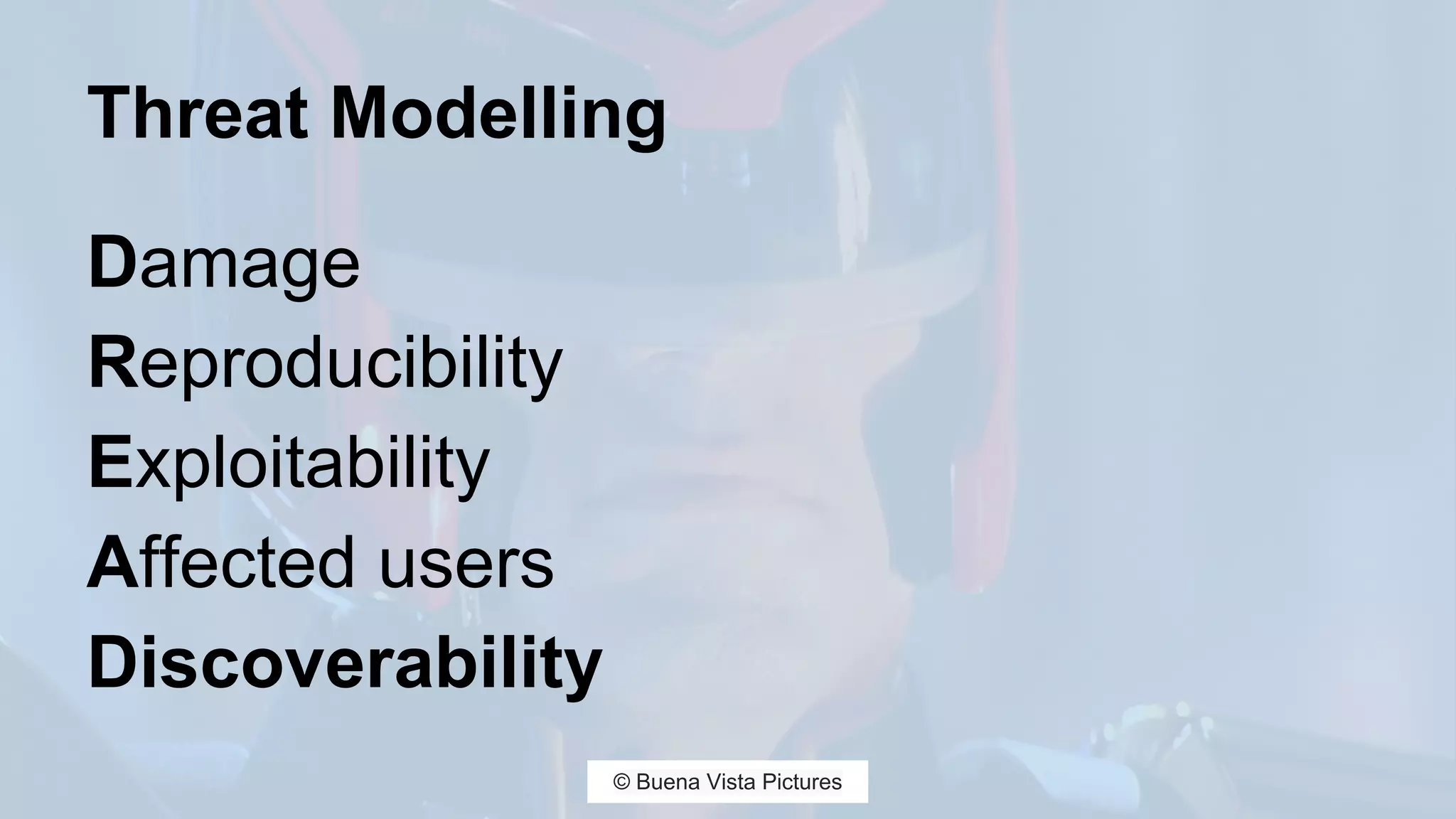 Threat Modelling

Damage
Reproducibility
Exploitability
Affected users
Discoverability

© Buena Vista Pictures